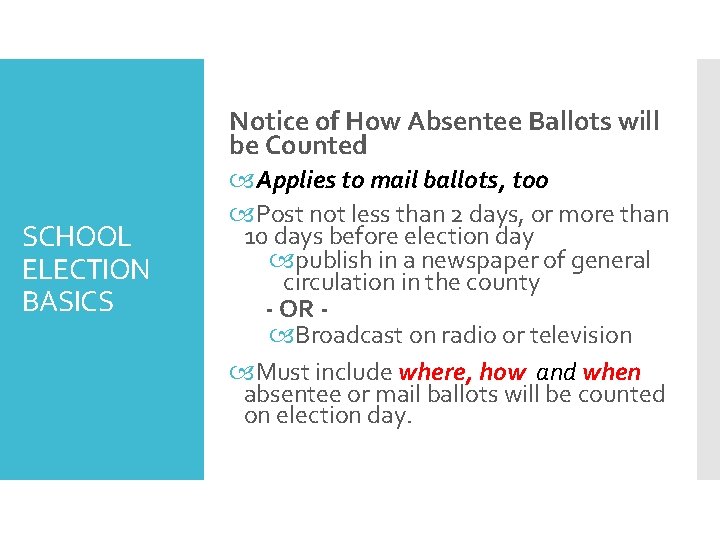 SCHOOL ELECTION BASICS

Notice of How Absentee Ballots will be Counted

Applies to mail ballots, too

Post not less than 2 days, or more than 10 days before election day

publish in a newspaper of general circulation in the county

- OR -

Broadcast on radio or television

Must include where, how and when absentee or mail ballots will be counted on election day.